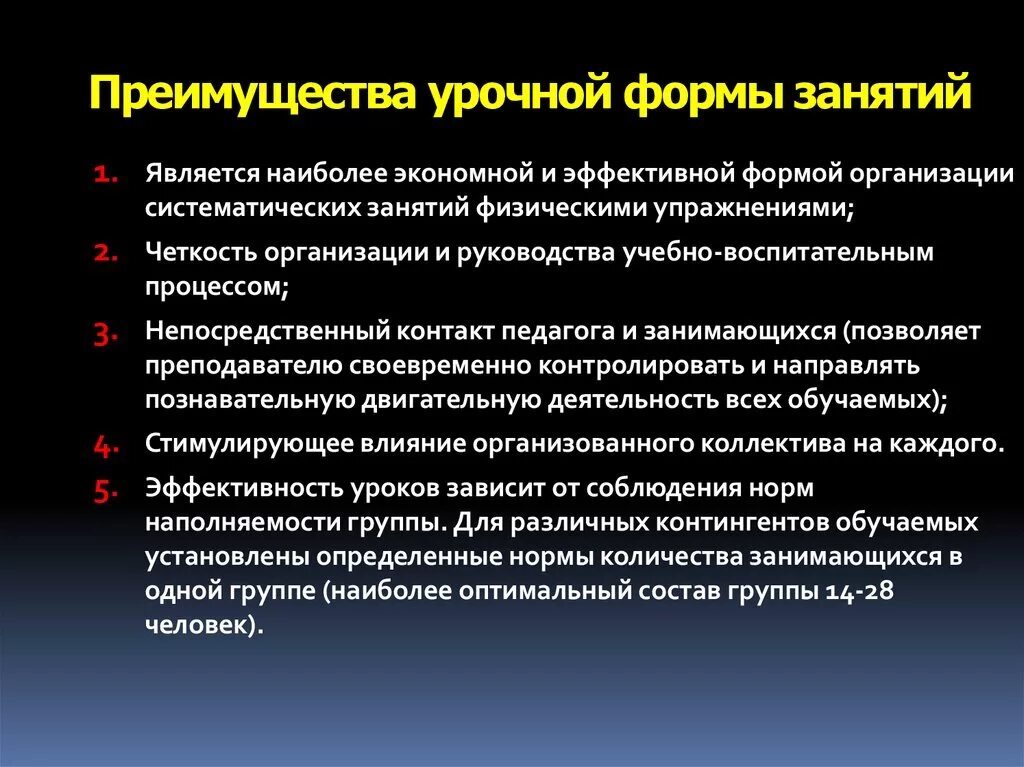 Преимущества урочной формы занятий

1. Является наиболее экономной и эффективной формой организации систематических занятий физическими упражнениями;

2. Четкость организации и руководства учебно-воспитательным процессом;

3. Непосредственный контакт педагога и занимающихся (позволяет преподавателю своевременно контролировать и направлять познавательную двигательную деятельность всех обучаемых);

4. Стимулирующее влияние организованного коллектива на каждого.

5. Эффективность уроков зависит от соблюдения норм наполняемости группы. Для различных контингентов обучаемых установлены определенные нормы количества занимающихся в одной группе (наиболее оптимальный состав группы 14-28 человек).